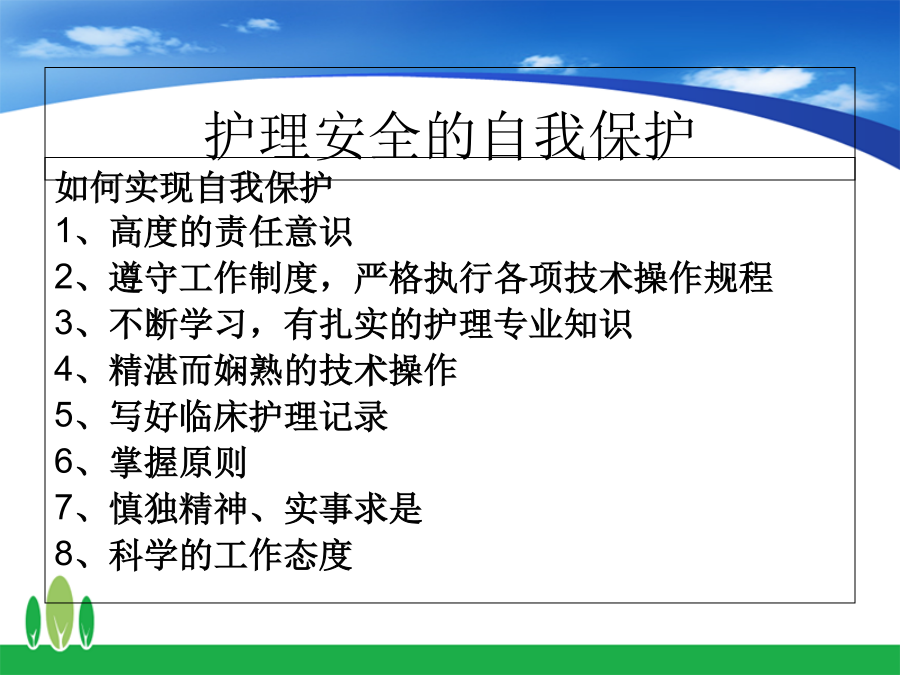 护理安全的自我保护

如何实现自我保护
1、高度的责任意识
2、遵守工作制度，严格执行各项技术操作规程
3、不断学习，有扎实的护理专业知识
4、精湛而娴熟的技术操作
5、写好临床护理记录
6、掌握原则
7、慎独精神、实事求是
8、科学的工作态度